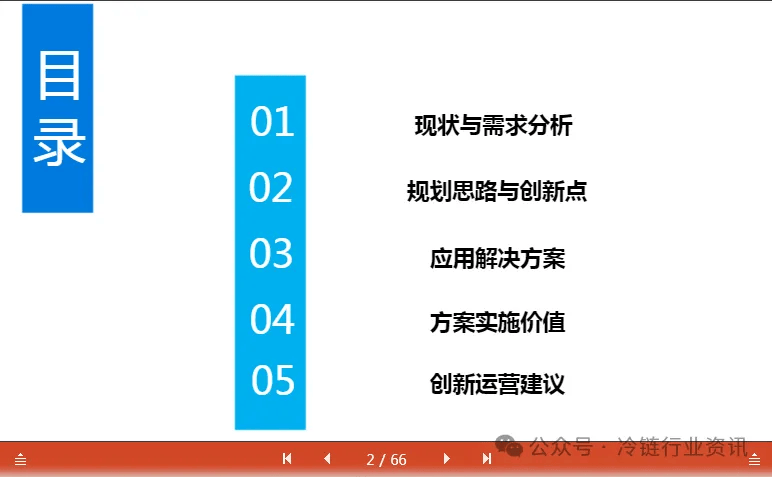 目录

01 现状与需求分析

02 规划思路与创新点

03 应用解决方案

04 方案实施价值

05 创新运营建议

2 / 66

公众号 · 冷链行业资讯